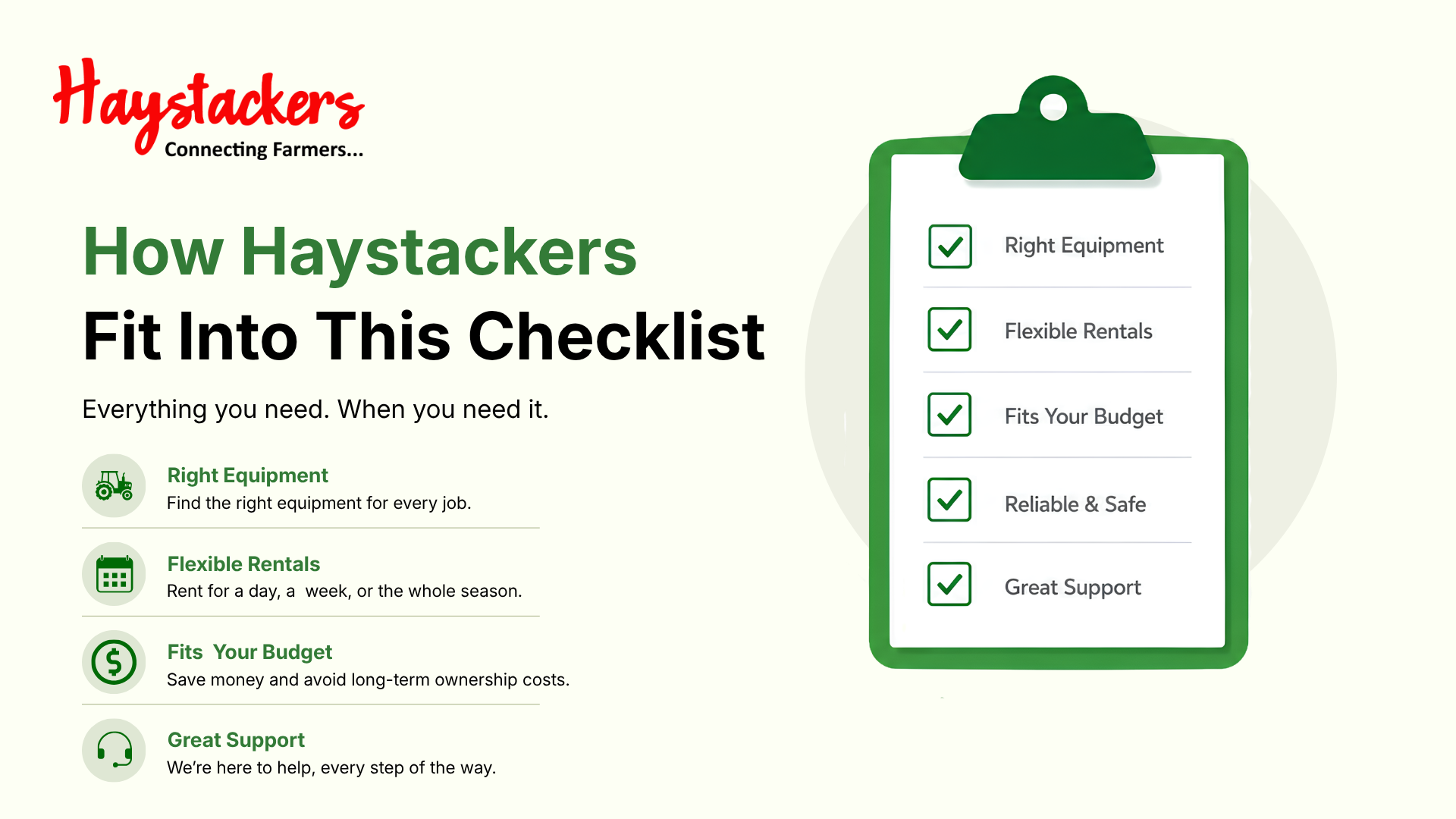 Haystackers
Connecting Farmers...

How Haystackers
Fit Into This Checklist

Everything you need. When you need it.

Right Equipment
Find the right equipment for every job.

Flexible Rentals
Rent for a day, a week, or the whole season.

Fits Your Budget
Save money and avoid long-term ownership costs.

Great Support
We're here to help, every step of the way.

Right Equipment

Flexible Rentals

Fits Your Budget

Reliable & Safe

Great Support